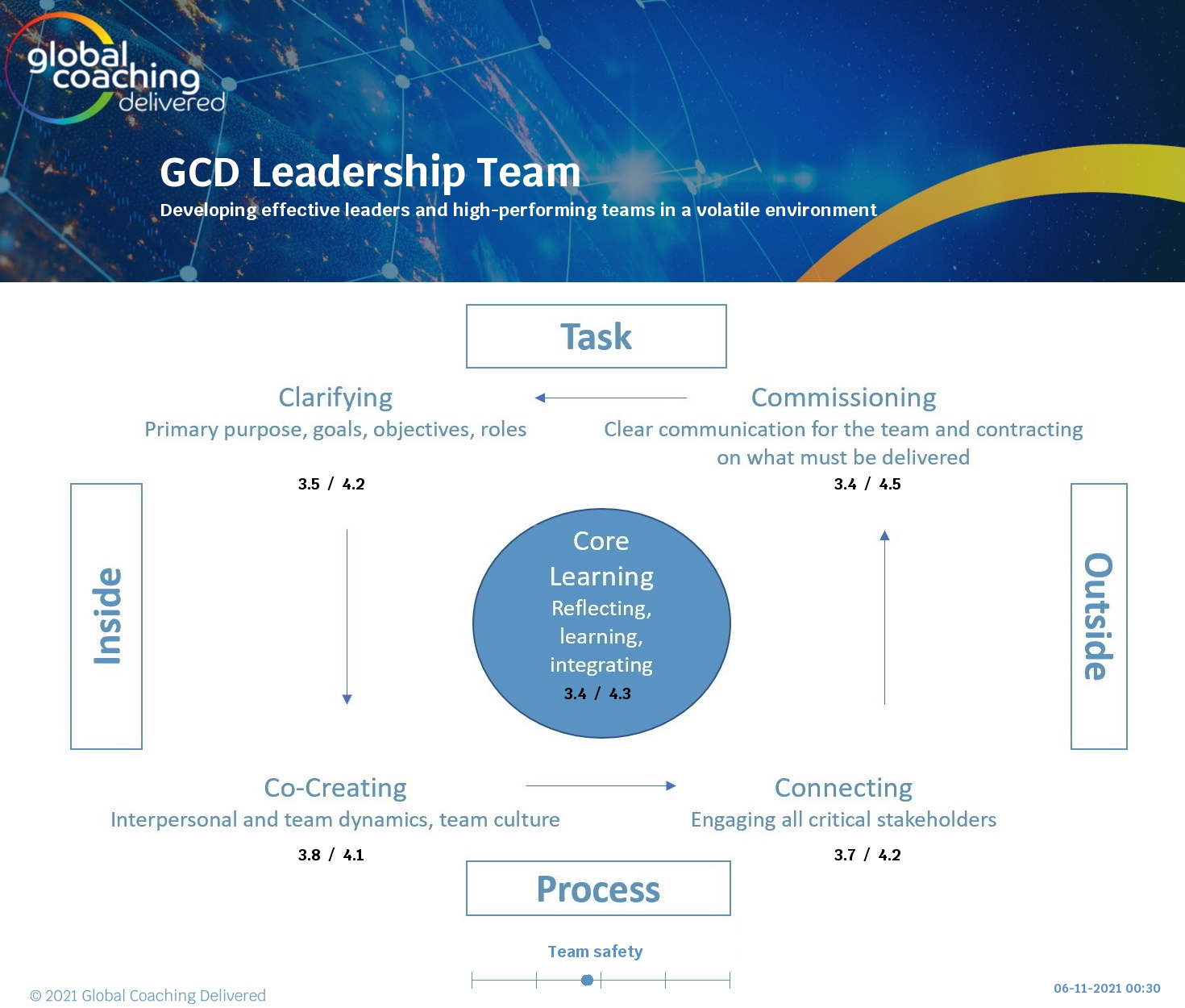 global coaching delivered

GCD Leadership Team
Developing effective leaders and high-performing teams in a volatile environment

Task

Clarifying
Primary purpose, goals, objectives, roles
3.5 / 4.2

Commissioning
Clear communication for the team and contracting on what must be delivered
3.4 / 4.5

Inside

Core Learning
Reflecting, learning, integrating
3.4 / 4.3

Outside

Co-Creating
Interpersonal and team dynamics, team culture
3.8 / 4.1

Connecting
Engaging all critical stakeholders
3.7 / 4.2

Process

Team safety

© 2021 Global Coaching Delivered

06-11-2021 00:30